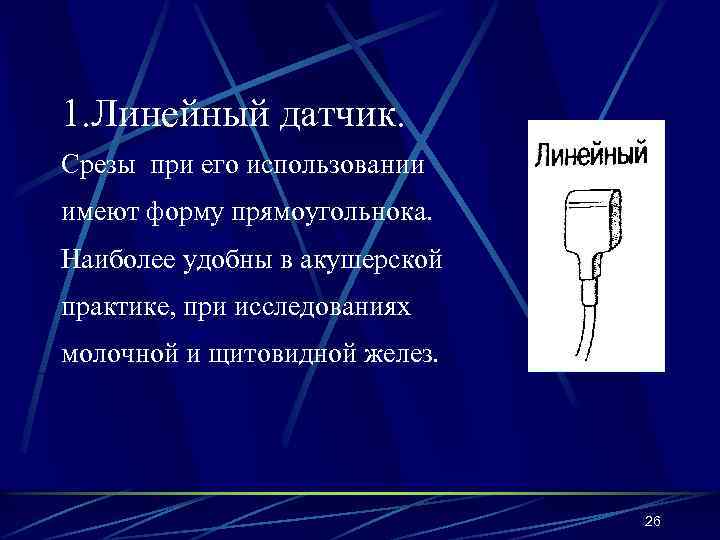 1.Линейный датчик.

Срезы при его использовании имеют форму прямоугольнока. Наиболее удобны в акушерской практике, при исследованиях молочной и щитовидной желез.

Линейный

26